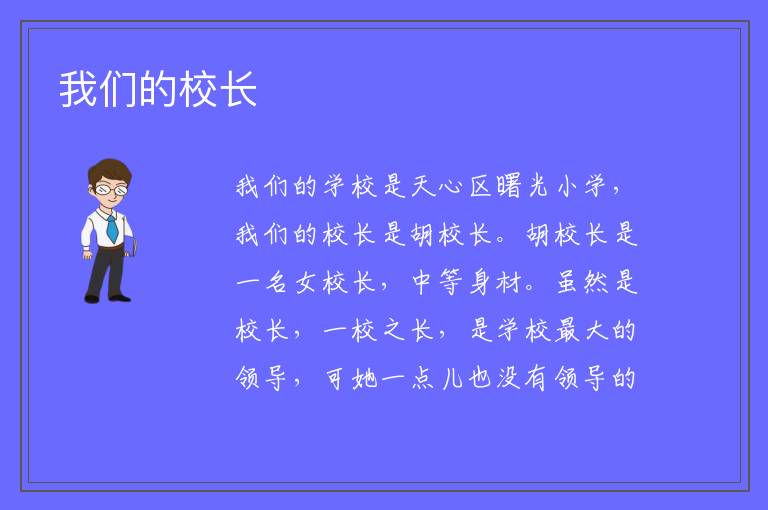 我们的校长

我们的学校是天心区曙光小学，我们的校长是胡校长。胡校长是一名女校长，中等身材。虽然是校长，一校之长，是学校最大的领导，可她一点儿也没有领导的